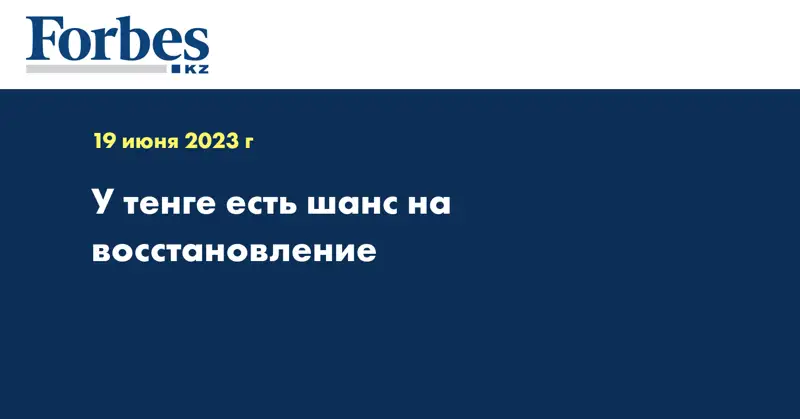 Forbes
KZ

19 июня 2023 г

У тенге есть шанс на восстановление